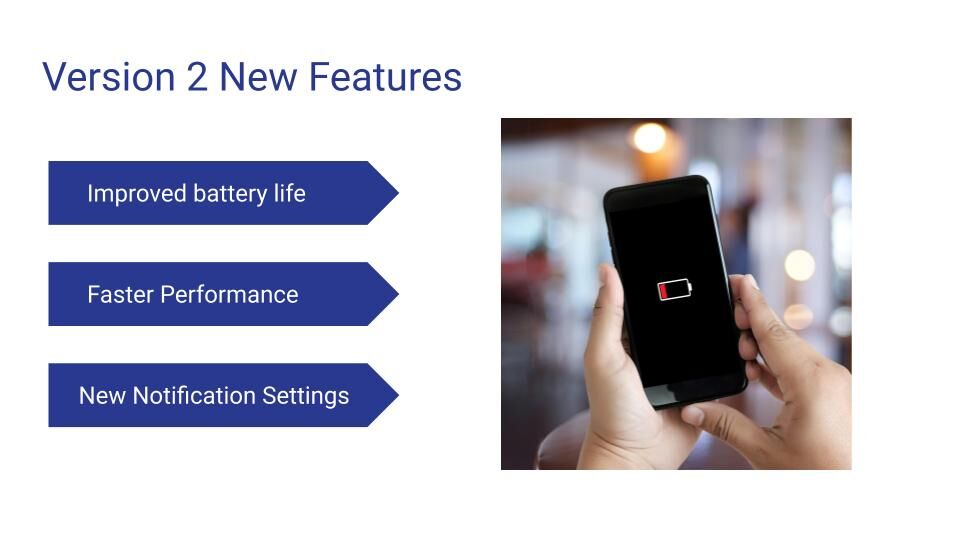 Version 2 New Features

Improved battery life

Faster Performance

New Notification Settings